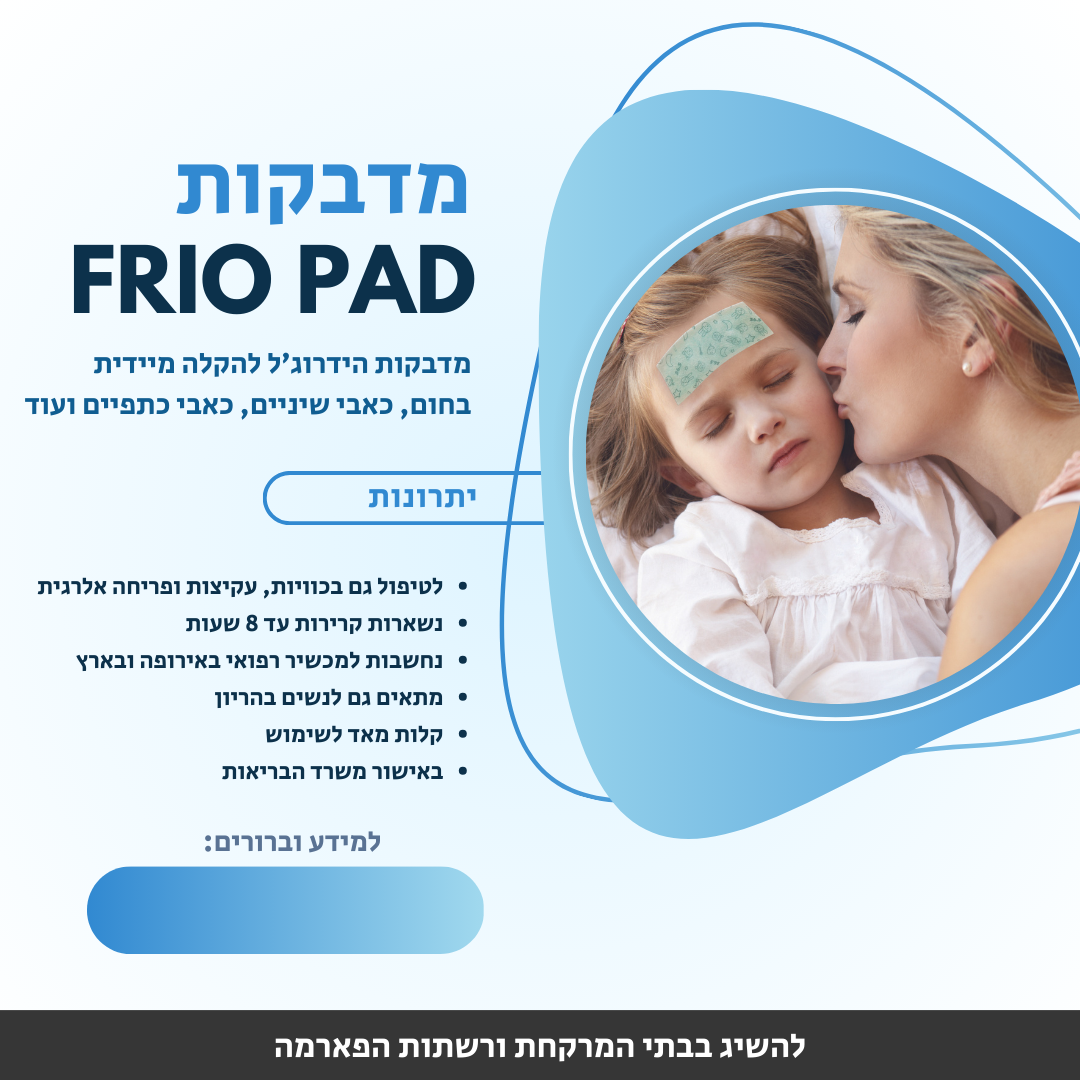 מדבקות
FRIO PAD

מדבקות הידרוג'ל להקלה מיידית בחום, כאבי שיניים, כאבי כתפיים ועוד

יתרונות

- לטיפול גם בכוויות, עקיצות ופריחה אלרגית
- נשארות קרירות עד 8 שעות
- נחשבות למכשיר רפואי באירופה ובארץ
- מתאים גם לנשים בהריון
- קלות מאד לשימוש
- באישור משרד הבריאות

למידע וברורים:

להשיג בבתי המרקחת ורשתות הפארמה